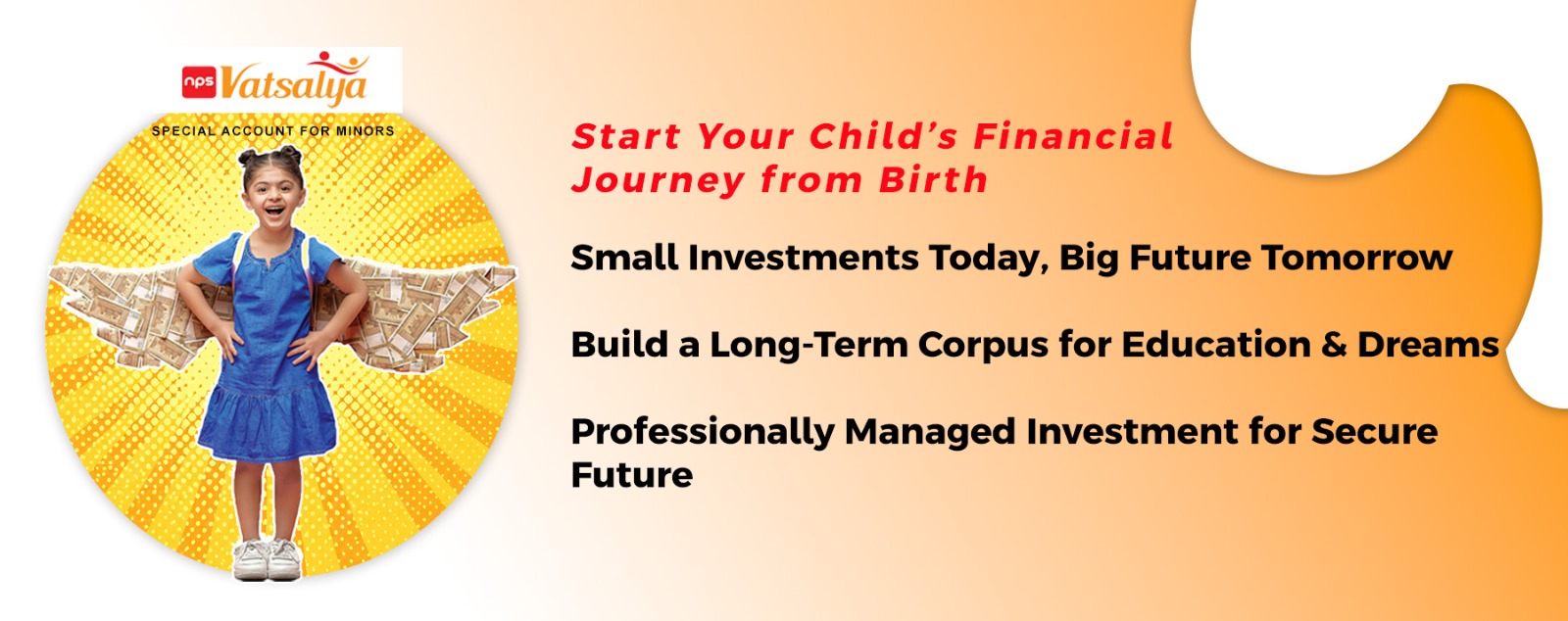 nps Vatsalya
SPECIAL ACCOUNT FOR MINORS

Start Your Child's Financial Journey from Birth

Small Investments Today, Big Future Tomorrow

Build a Long-Term Corpus for Education & Dreams

Professionally Managed Investment for Secure Future